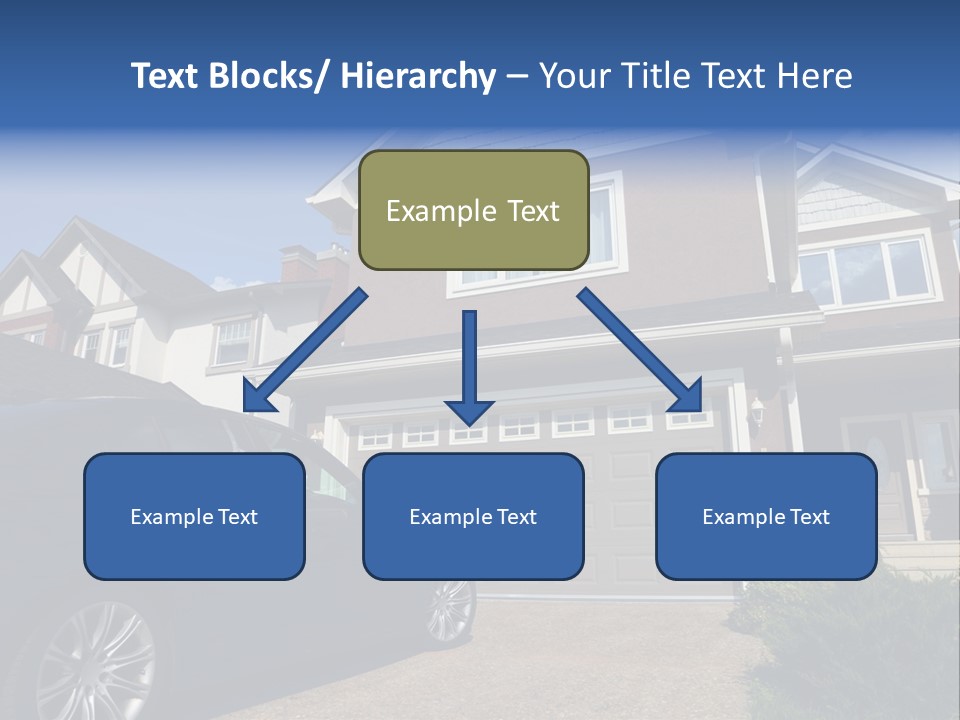 Text Blocks/ Hierarchy – Your Title Text Here

Example Text

Example Text

Example Text

Example Text